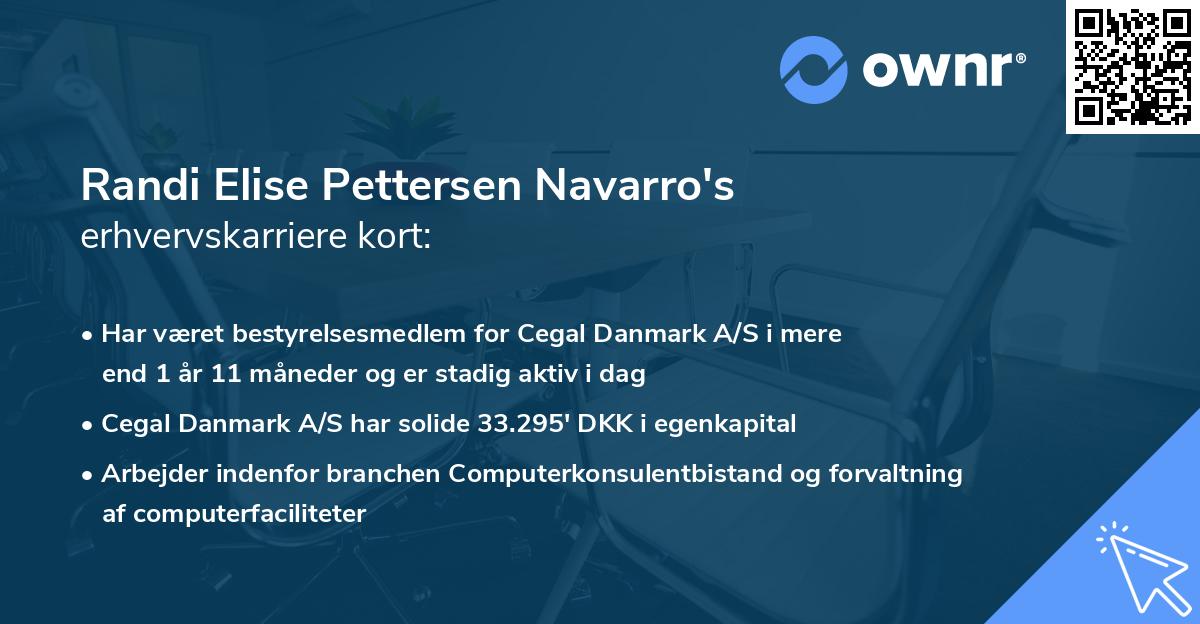 ownr®

Randi Elise Pettersen Navarro's
erhvervskarriere kort:

• Har været bestyrelsesmedlem for Cegal Danmark A/S i mere end 1 år 11 måneder og er stadig aktiv i dag

• Cegal Danmark A/S har solide 33.295' DKK i egenkapital

• Arbejder indenfor branchen Computerkonsulentbistand og forvaltning af computerfaciliteter